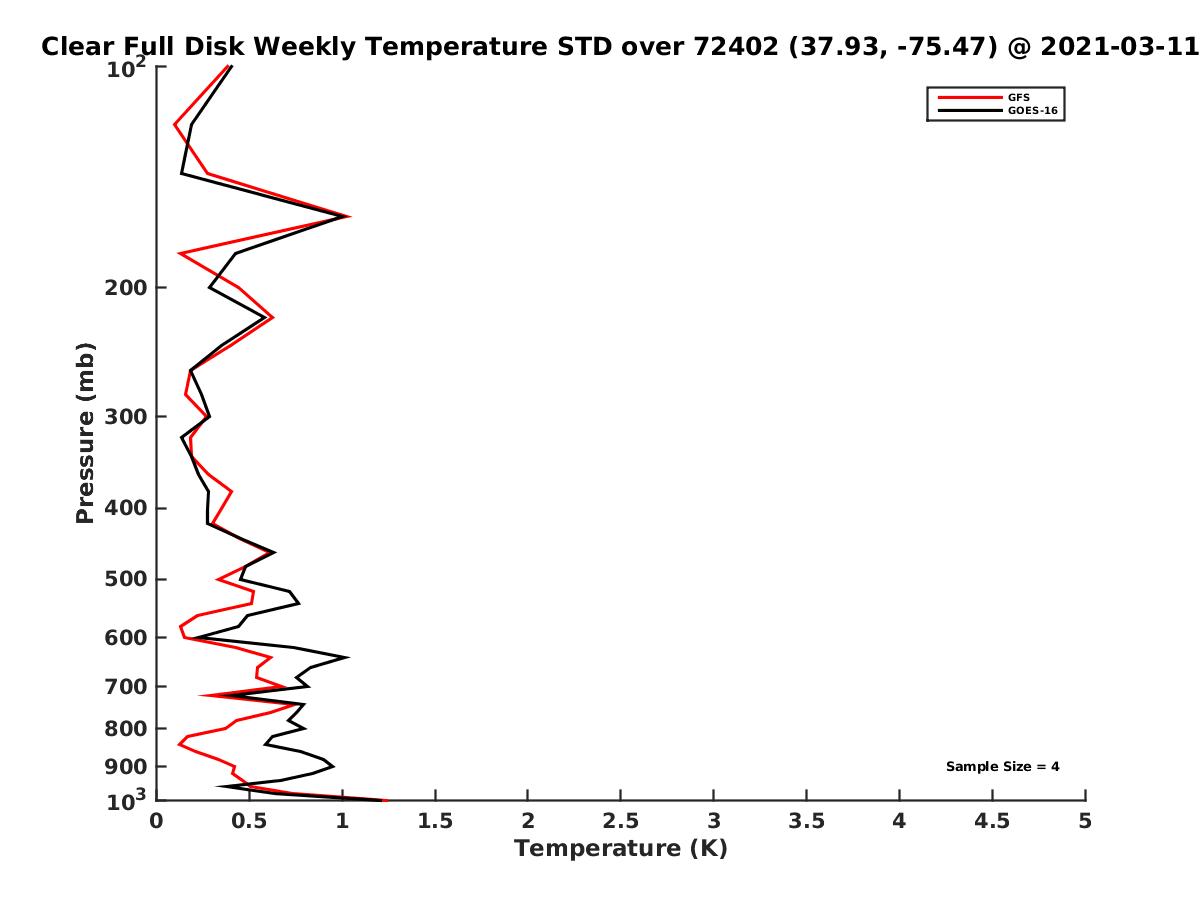 Clear Full Disk Weekly Temperature STD over 72402 (37.93, -75.47) @ 2021-03-11

GFS
GOES-16

Pressure (mb)

$10^2$
200
300
400
500
600
700
800
900
$10^3$

Sample Size = 4

0
0.5
1
1.5
2
2.5
3
3.5
4
4.5
5

Temperature (K)